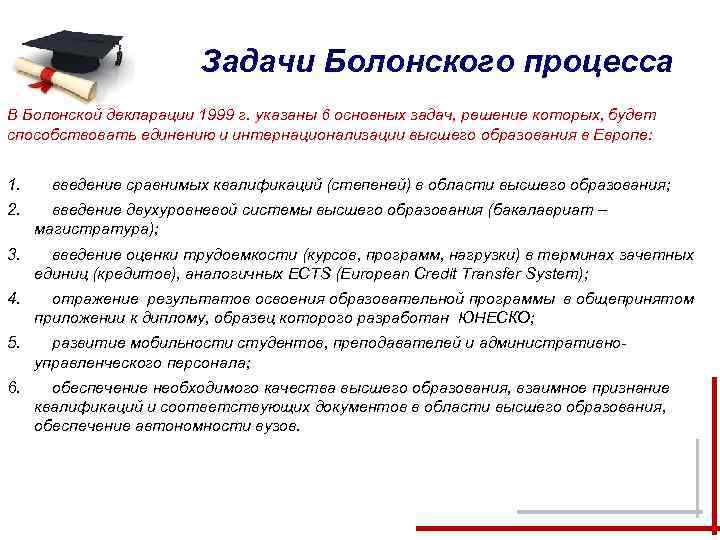 Задачи Болонского процесса

В Болонской декларации 1999 г. указаны 6 основных задач, решение которых, будет способствовать единению и интернационализации высшего образования в Европе:

1. введение сравнимых квалификаций (степеней) в области высшего образования;
2. введение двухуровневой системы высшего образования (бакалавриат – магистратура);
3. введение оценки трудоемкости (курсов, программ, нагрузки) в терминах зачетных единиц (кредитов), аналогичных ECTS (European Credit Transfer System);
4. отражение результатов освоения образовательной программы в общепринятом приложении к диплому, образец которого разработан ЮНЕСКО;
5. развитие мобильности студентов, преподавателей и административно-управленческого персонала;
6. обеспечение необходимого качества высшего образования, взаимное признание квалификаций и соответствующих документов в области высшего образования, обеспечение автономности вузов.